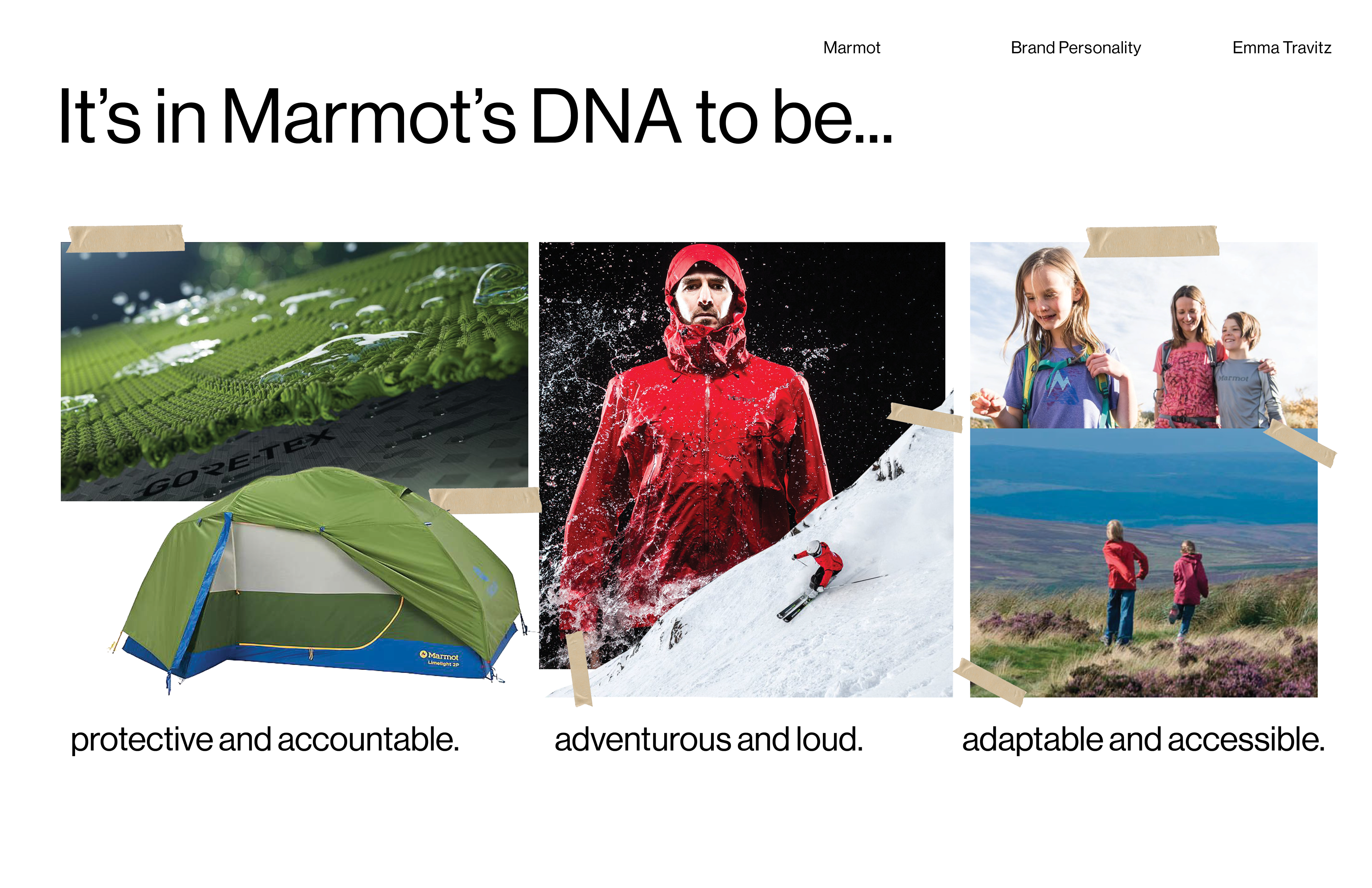 Marmot

Brand Personality

Emma Travitz

It's in Marmot's DNA to be...

GORE-TEX

Marmot
Limelight 2P

Marmot

protective and accountable.

adventurous and loud.

adaptable and accessible.